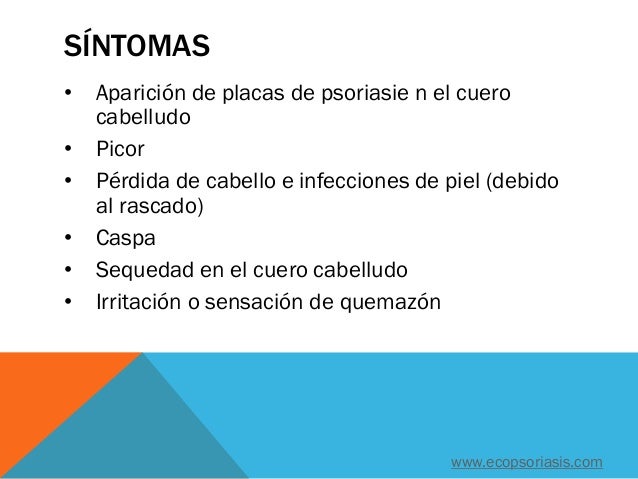 SÍNTOMAS

• Aparición de placas de psoriasie n el cuero cabelludo
• Picor
• Pérdida de cabello e infecciones de piel (debido al rascado)
• Caspa
• Sequedad en el cuero cabelludo
• Irritación o sensación de quemazón

www.ecopsoriasis.com